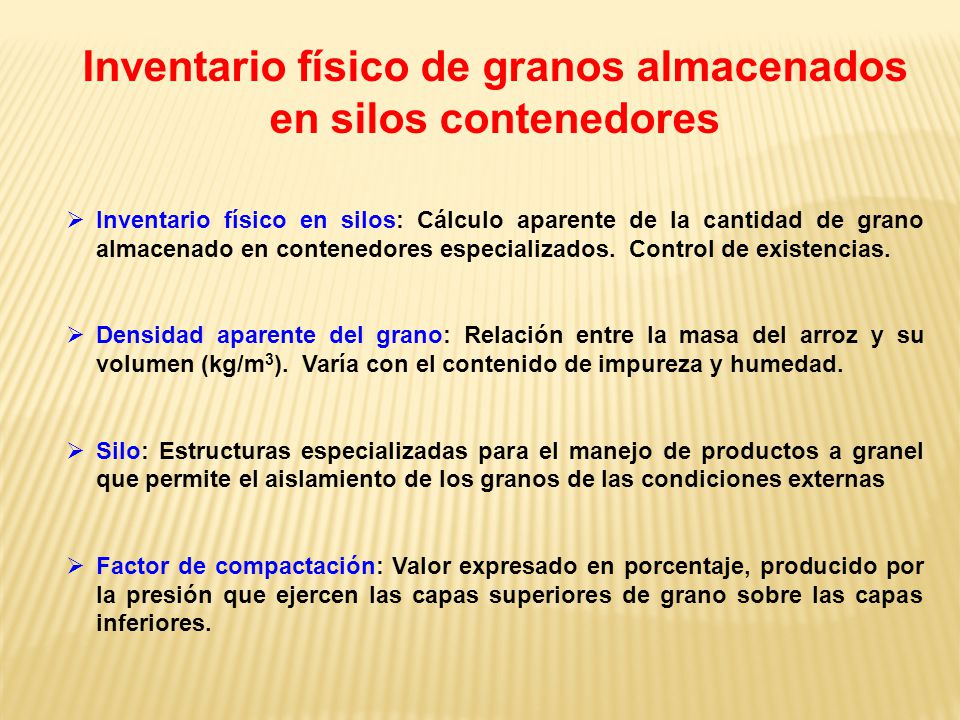 Inventario físico de granos almacenados en silos contenedores

➢ Inventario físico en silos: Cálculo aparente de la cantidad de grano almacenado en contenedores especializados. Control de existencias.

➢ Densidad aparente del grano: Relación entre la masa del arroz y su volumen (kg/m$^3$). Varía con el contenido de impureza y humedad.

➢ Silo: Estructuras especializadas para el manejo de productos a granel que permite el aislamiento de los granos de las condiciones externas

➢ Factor de compactación: Valor expresado en porcentaje, producido por la presión que ejercen las capas superiores de grano sobre las capas inferiores.